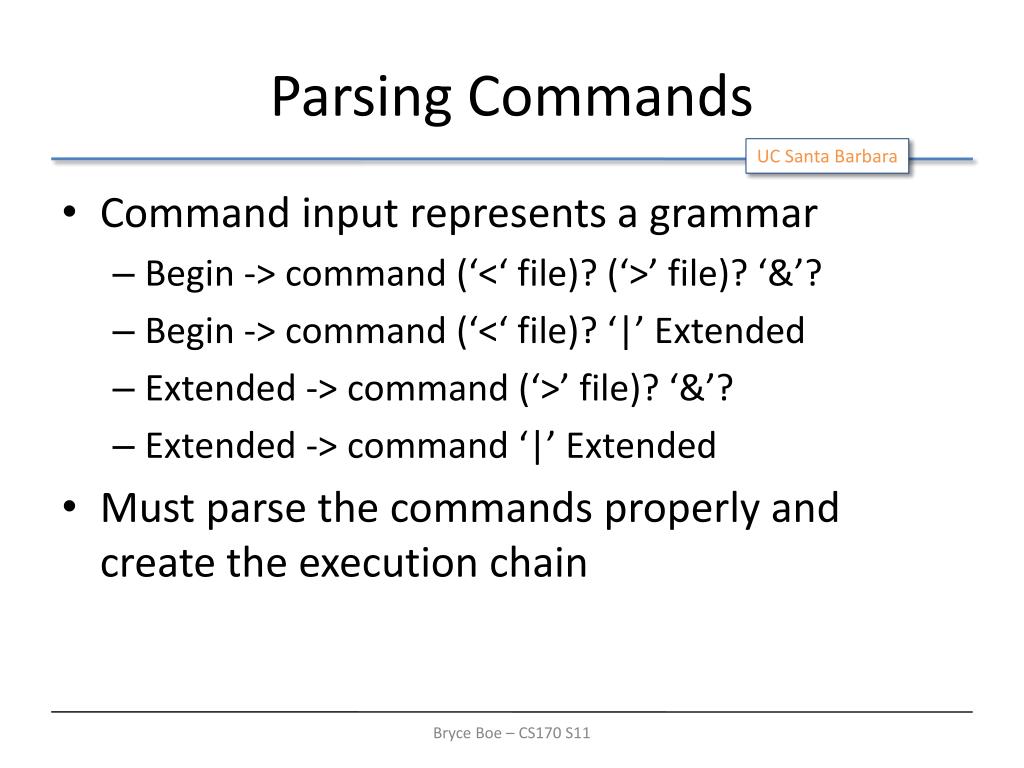 Parsing Commands

UC Santa Barbara

• Command input represents a grammar
  – Begin -> command (‘<‘ file)? (‘>’ file)? ‘&’?
  – Begin -> command (‘<‘ file)? ‘|’ Extended
  – Extended -> command (‘>’ file)? ‘&’?
  – Extended -> command ‘|’ Extended
• Must parse the commands properly and create the execution chain

Bryce Boe – CS170 S11